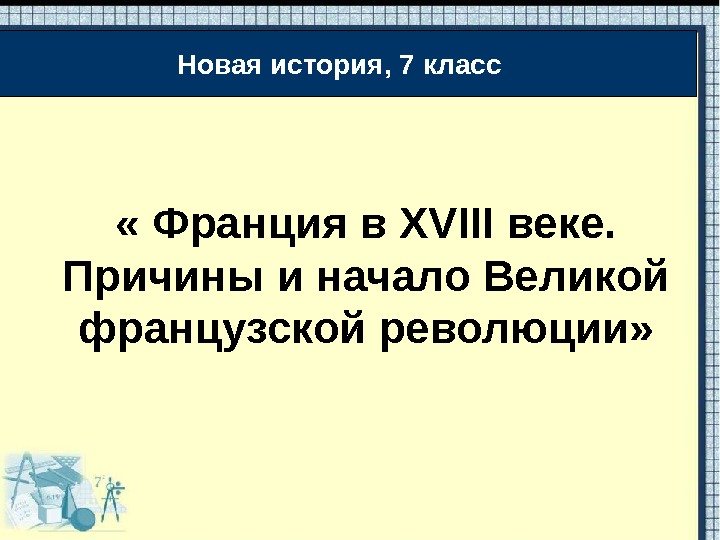 Новая история, 7 класс

« Франция в XVIII веке. Причины и начало Великой французской революции»